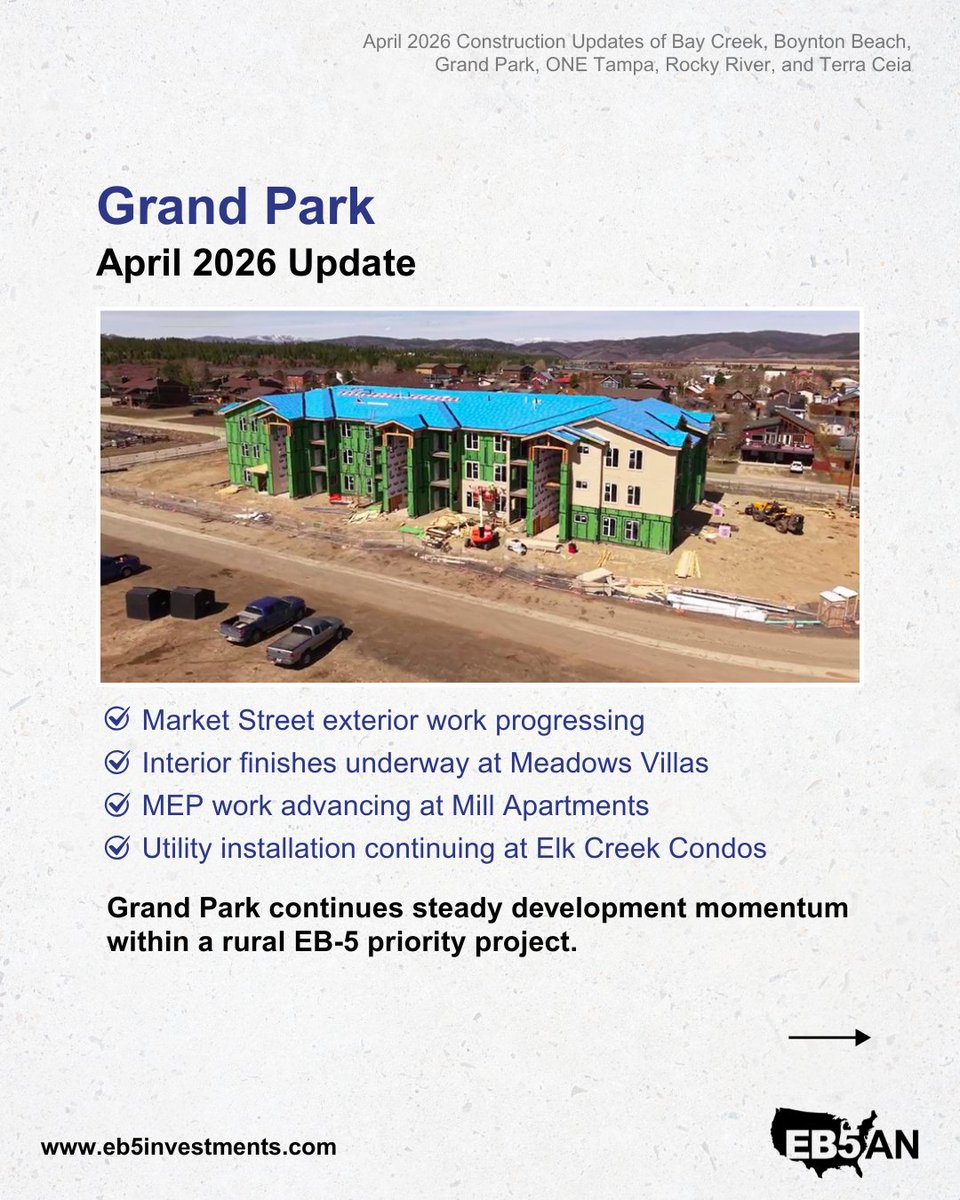 April 2026 Construction Updates of Bay Creek, Boynton Beach, Grand Park, ONE Tampa, Rocky River, and Terra Ceia

Grand Park
April 2026 Update

Market Street exterior work progressing
Interior finishes underway at Meadows Villas
MEP work advancing at Mill Apartments
Utility installation continuing at Elk Creek Condos

Grand Park continues steady development momentum within a rural EB-5 priority project.

www.eb5investments.com

EB5AN